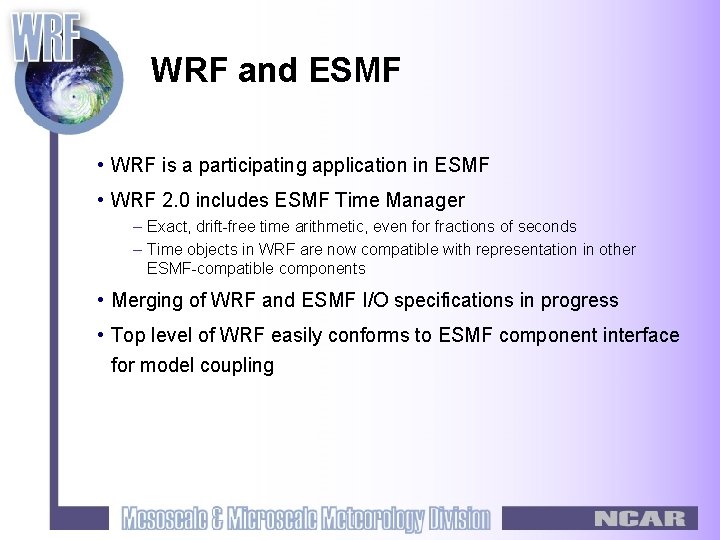 WRF

WRF and ESMF

• WRF is a participating application in ESMF
• WRF 2.0 includes ESMF Time Manager
– Exact, drift-free time arithmetic, even for fractions of seconds
– Time objects in WRF are now compatible with representation in other ESMF-compatible components
• Merging of WRF and ESMF I/O specifications in progress
• Top level of WRF easily conforms to ESMF component interface for model coupling

Mesoscale & Microscale Meteorology Division

NCAR